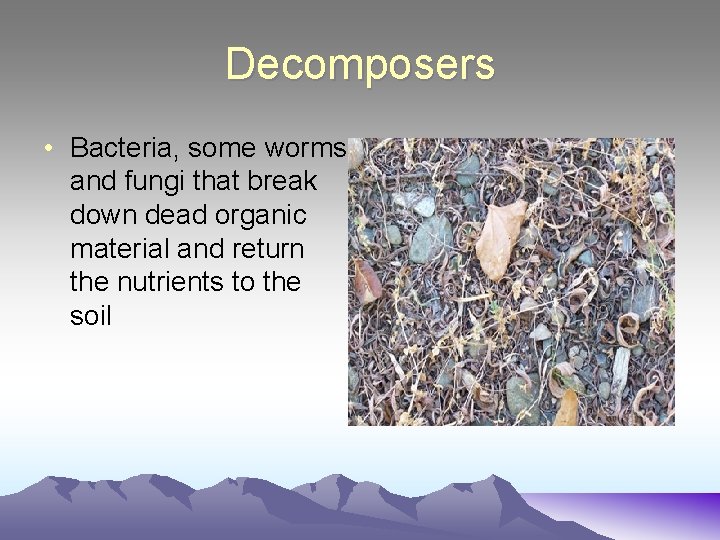 Decomposers

• Bacteria, some worms and fungi that break down dead organic material and return the nutrients to the soil